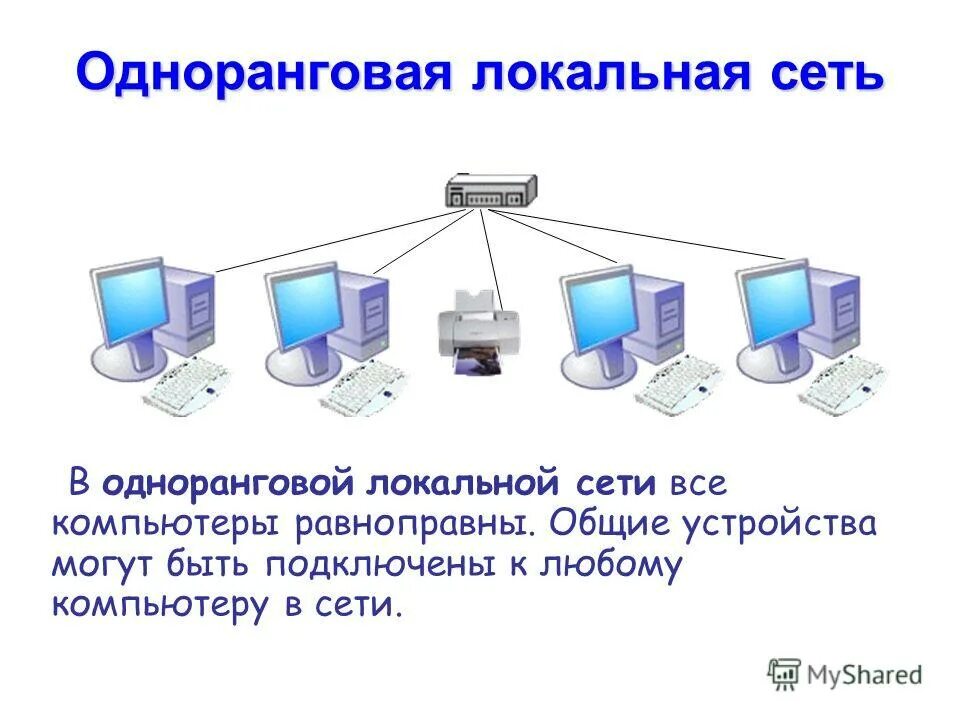 Одноранговая локальная сеть

В одноранговой локальной сети все компьютеры равноправны. Общие устройства могут быть подключены к любому компьютеру в сети.

MyShared